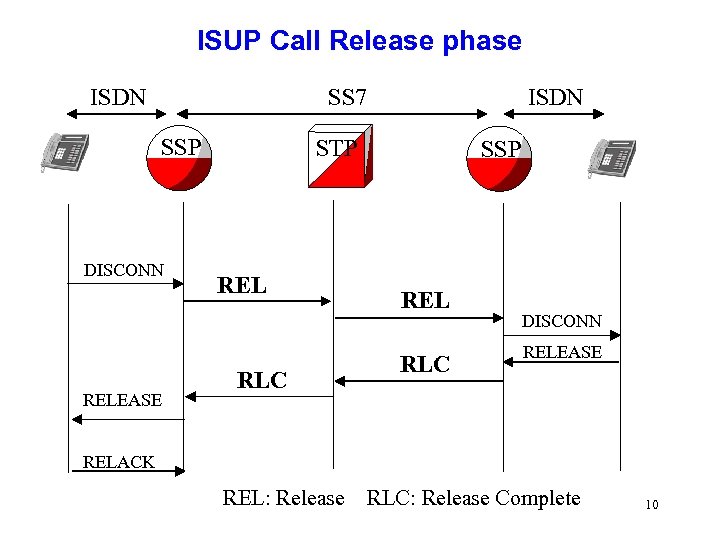 ISUP Call Release phase

ISDN

SS7

ISDN

SSP

STP

SSP

DISCONN

REL

REL

DISCONN

RELEASE

RLC

RLC

RELEASE

RELACK

REL: Release RLC: Release Complete

10